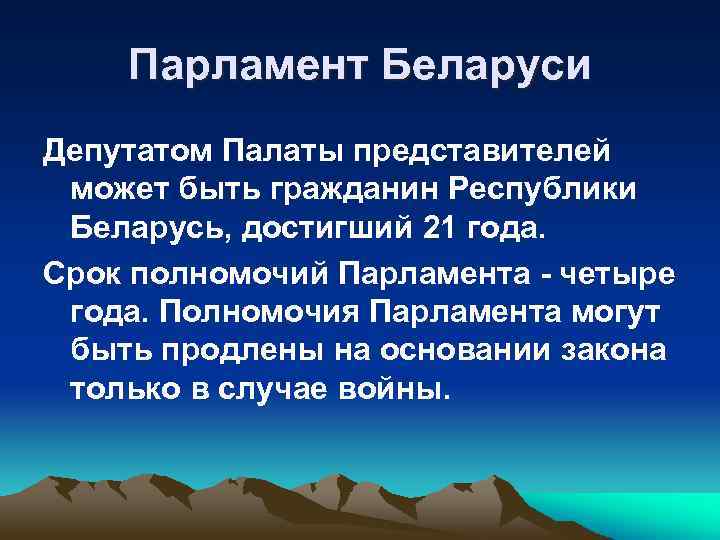 Парламент Беларуси

Депутатом Палаты представителей может быть гражданин Республики Беларусь, достигший 21 года.

Срок полномочий Парламента - четыре года. Полномочия Парламента могут быть продлены на основании закона только в случае войны.